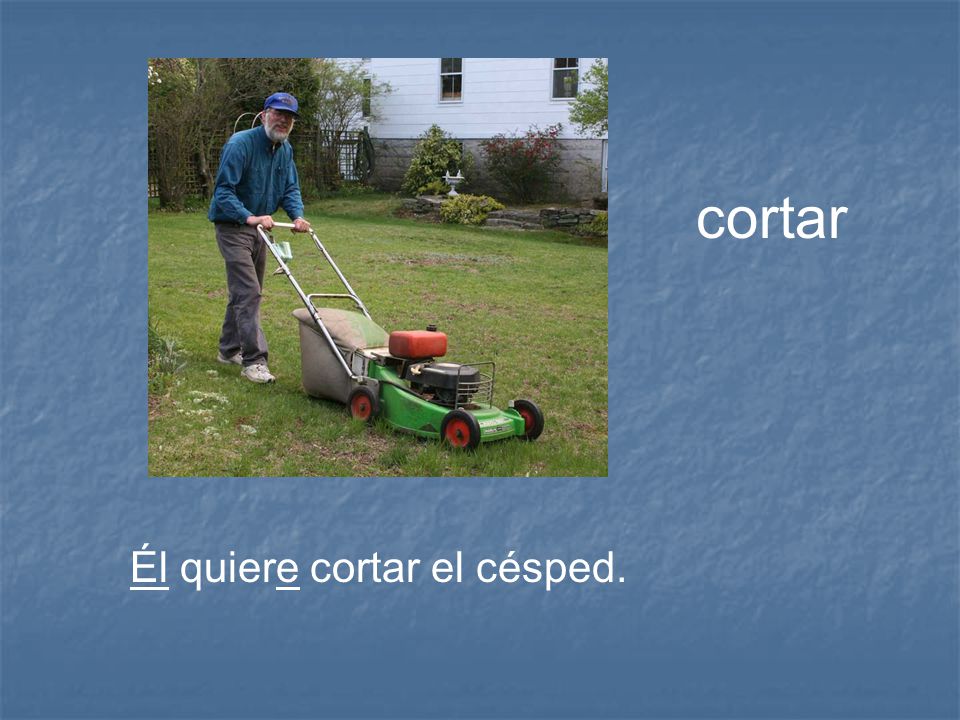 cortar

Él quiere cortar el césped.